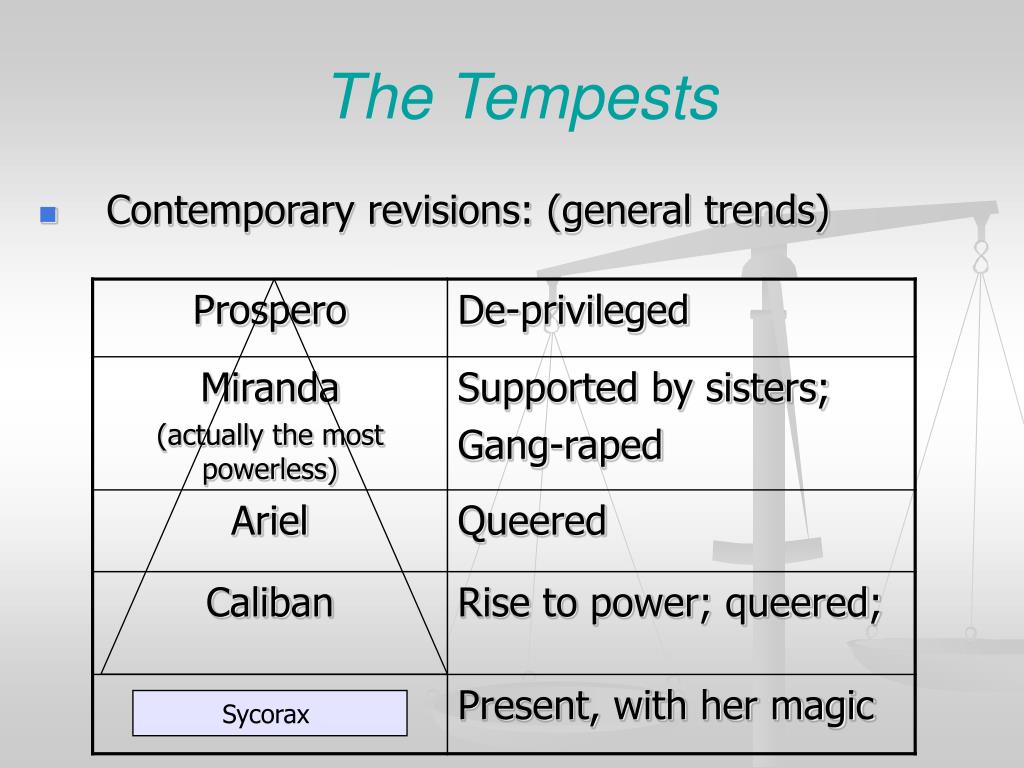 The Tempests

Contemporary revisions: (general trends)

| Prospero | De-privileged |
|---|---|
| Miranda (actually the most powerless) | Supported by sisters; Gang-raped |
| Ariel | Queered |
| Caliban | Rise to power; queered; |
| Sycorax | Present, with her magic |